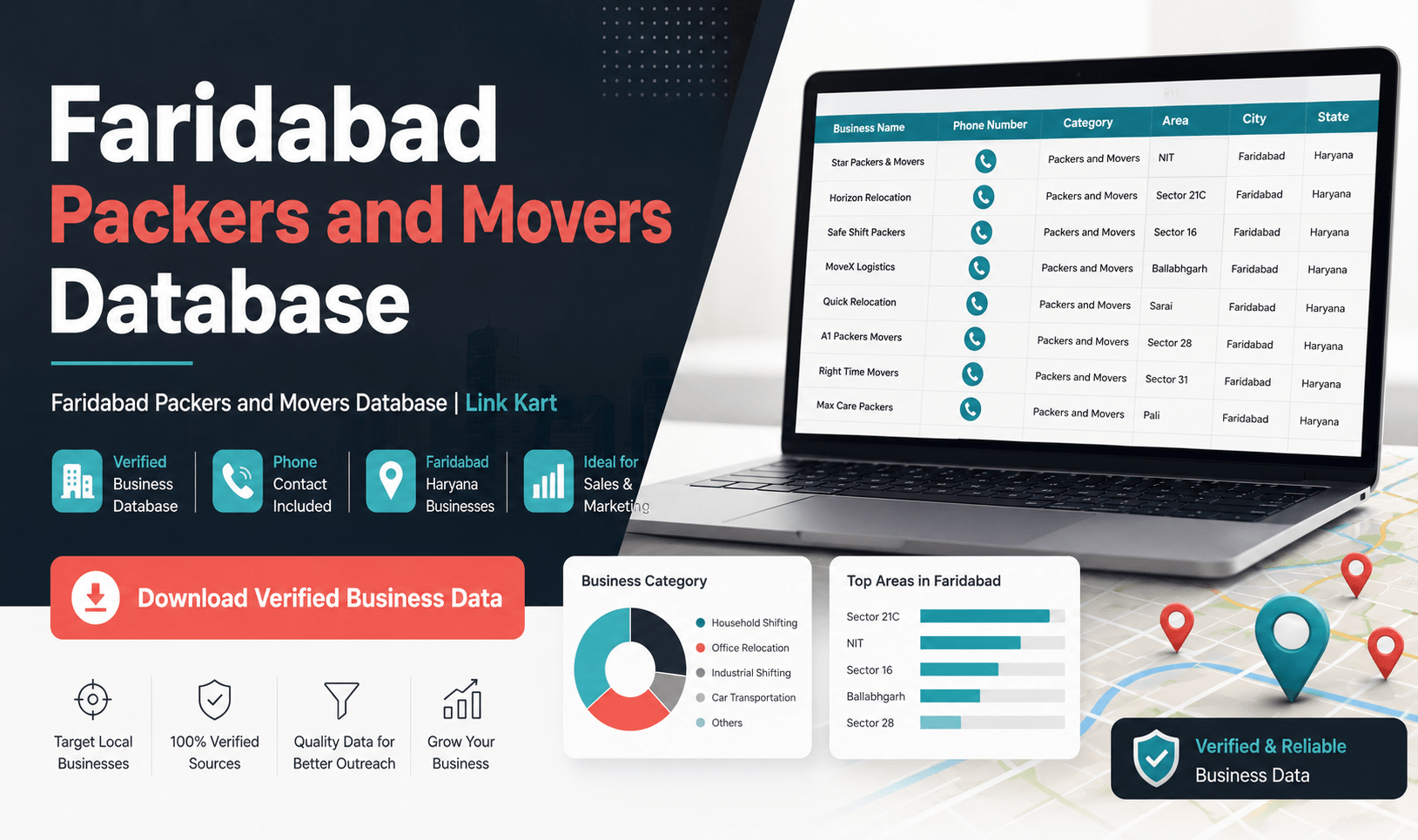 Faridabad
Packers and Movers
Database

Faridabad Packers and Movers Database | Link Kart

Verified Business Database

Phone Contact Included

Faridabad Haryana Businesses

Ideal for Sales & Marketing

Download Verified Business Data

Target Local Businesses

100% Verified Sources

Quality Data for Better Outreach

Grow Your Business

| Business Name | Phone Number | Category | Area | City | State |
|---|---|---|---|---|---|
| Star Packers & Movers | | Packers and Movers | NIT | Faridabad | Haryana |
| Horizon Relocation | | Packers and Movers | Sector 21C | Faridabad | Haryana |
| Safe Shift Packers | | Packers and Movers | Sector 16 | Faridabad | Haryana |
| MoveX Logistics | | Packers and Movers | Ballabhgarh | Faridabad | Haryana |
| Quick Relocation | | Packers and Movers | Sarai | Faridabad | Haryana |
| A1 Packers Movers | | Packers and Movers | Sector 28 | Faridabad | Haryana |
| Right Time Movers | | Packers and Movers | Sector 31 | Faridabad | Haryana |
| Max Care Packers | | Packers and Movers | Pali | Faridabad | Haryana |

Business Category
Household Shifting
Office Relocation
Industrial Shifting
Car Transportation
Others

Top Areas in Faridabad
Sector 21C
NIT
Sector 16
Ballabhgarh
Sector 28

Verified & Reliable
Business Data